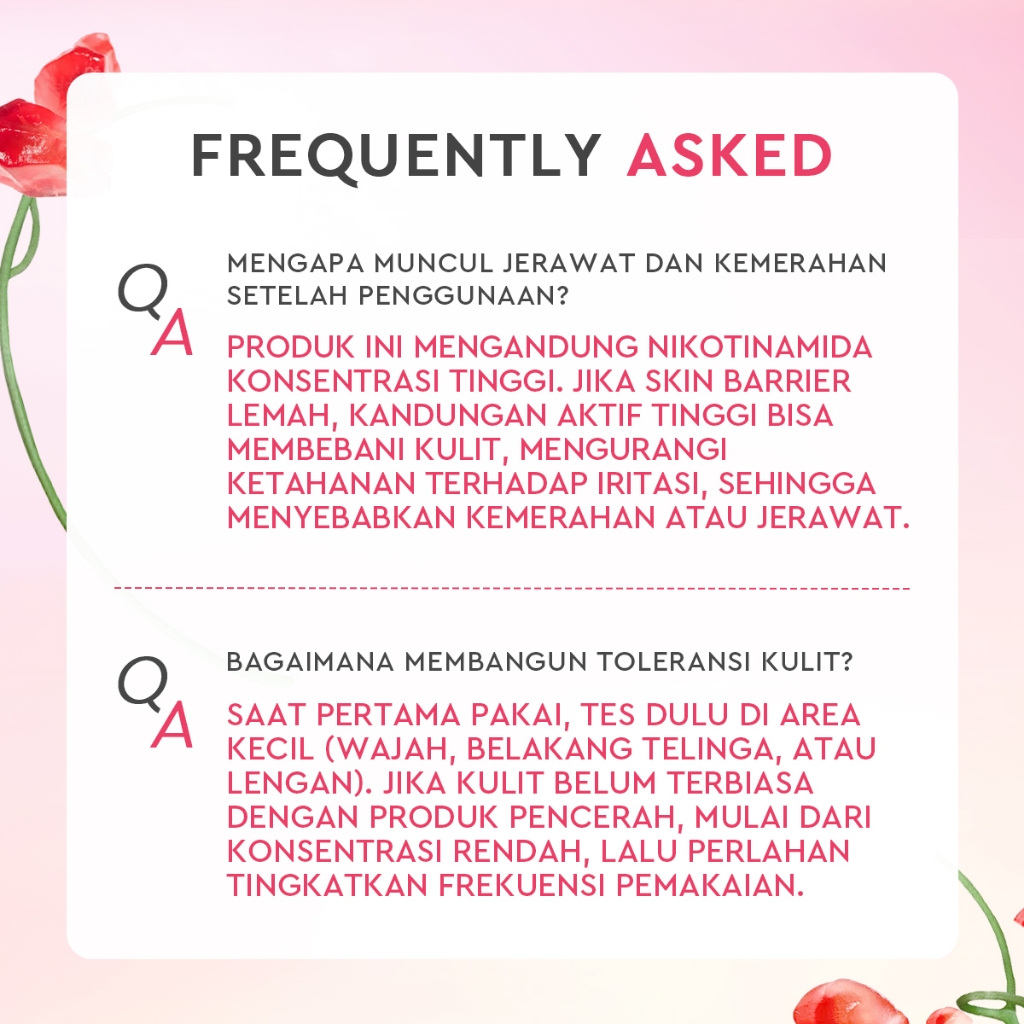 FREQUENTLY ASKED

Q MENGAPA MUNCUL JERAWAT DAN KEMERAHAN SETELAH PENGGUNAAN?

A PRODUK INI MENGANDUNG NIKOTINAMIDA KONSENTRASI TINGGI. JIKA SKIN BARRIER LEMAH, KANDUNGAN AKTIF TINGGI BISA MEMBEBANI KULIT, MENGURANGI KETAHANAN TERHADAP IRITASI, SEHINGGA MENYEBABKAN KEMERAHAN ATAU JERAWAT.

Q BAGAIMANA MEMBANGUN TOLERANSI KULIT?

A SAAT PERTAMA PAKAI, TES DULU DI AREA KECIL (WAJAH, BELAKANG TELINGA, ATAU LENGAN). JIKA KULIT BELUM TERBIASA DENGAN PRODUK PENCERAH, MULAI DARI KONSENTRASI RENDAH, LALU PERLAHAN TINGKATKAN FREKUENSI PEMAKAIAN.